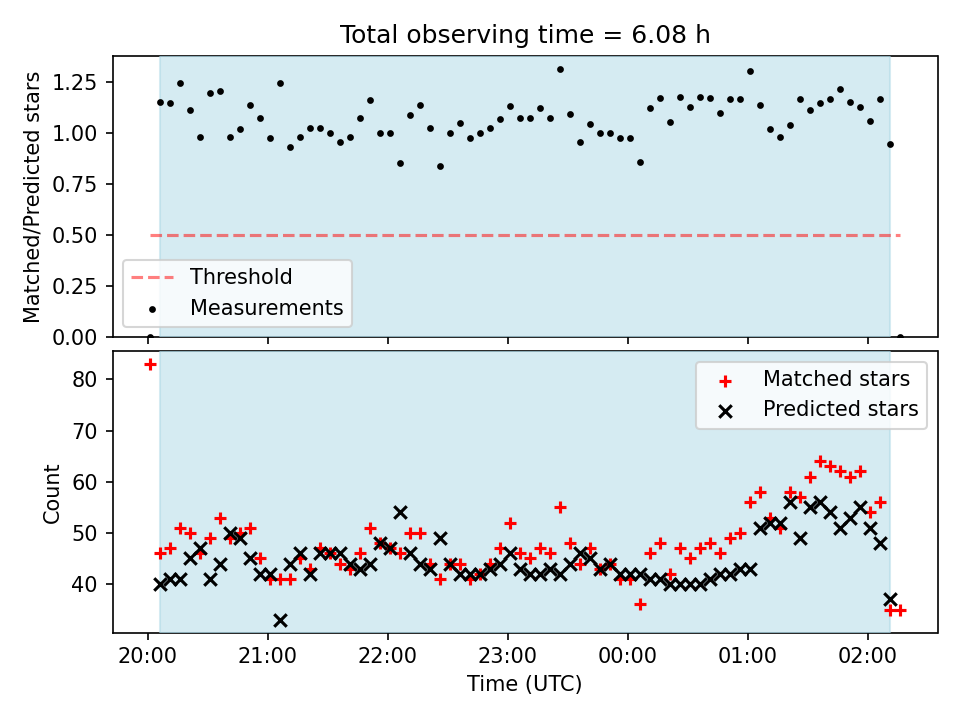 Total observing time = 6.08 h

Matched/Predicted stars

1.25
1.00
0.75
0.50
0.25
0.00

Threshold
Measurements

Count

80
70
60
50
40

Matched stars
Predicted stars

20:00
21:00
22:00
23:00
00:00
01:00
02:00

Time (UTC)